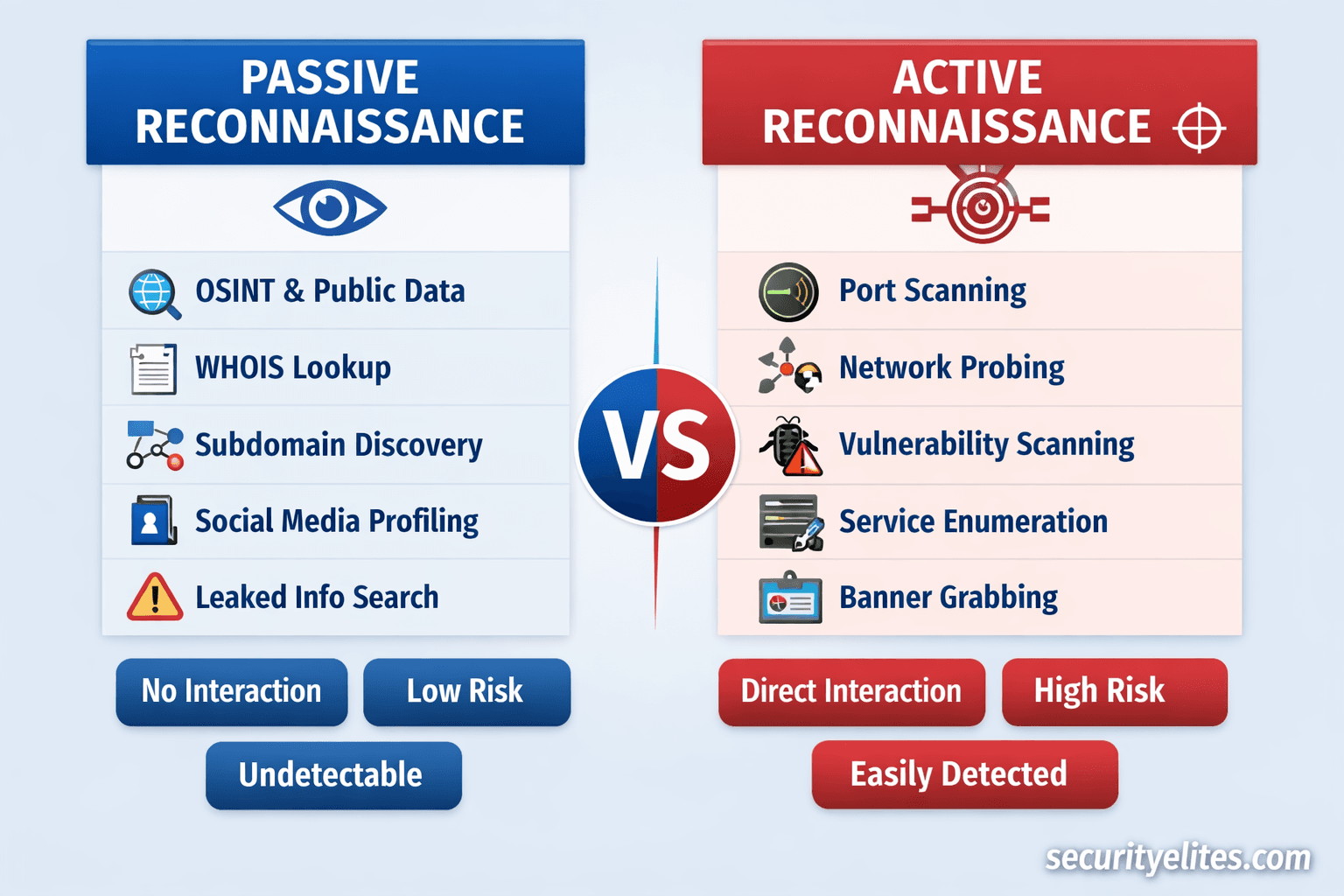 PASSIVE RECONNAISSANCE

OSINT & Public Data

WHOIS Lookup

Subdomain Discovery

Social Media Profiling

Leaked Info Search

No Interaction

Low Risk

Undetectable

VS

ACTIVE RECONNAISSANCE

Port Scanning

Network Probing

Vulnerability Scanning

Service Enumeration

Banner Grabbing

Direct Interaction

High Risk

Easily Detected

securityelites.com